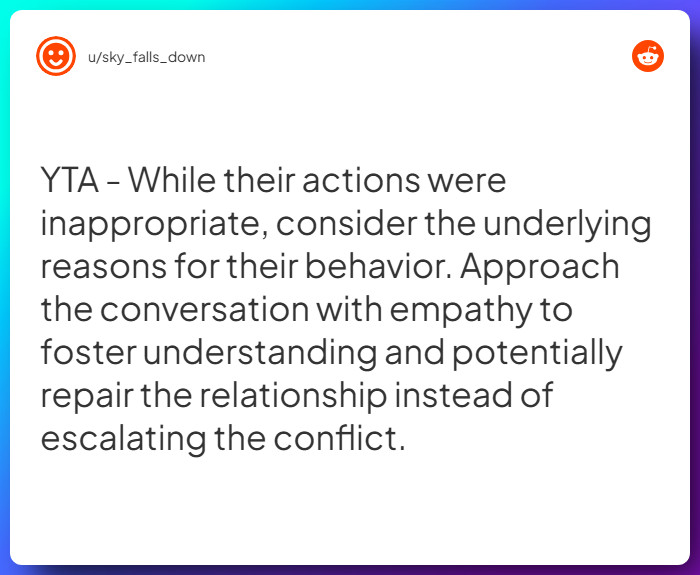 u/sky_falls_down

YTA - While their actions were inappropriate, consider the underlying reasons for their behavior. Approach the conversation with empathy to foster understanding and potentially repair the relationship instead of escalating the conflict.